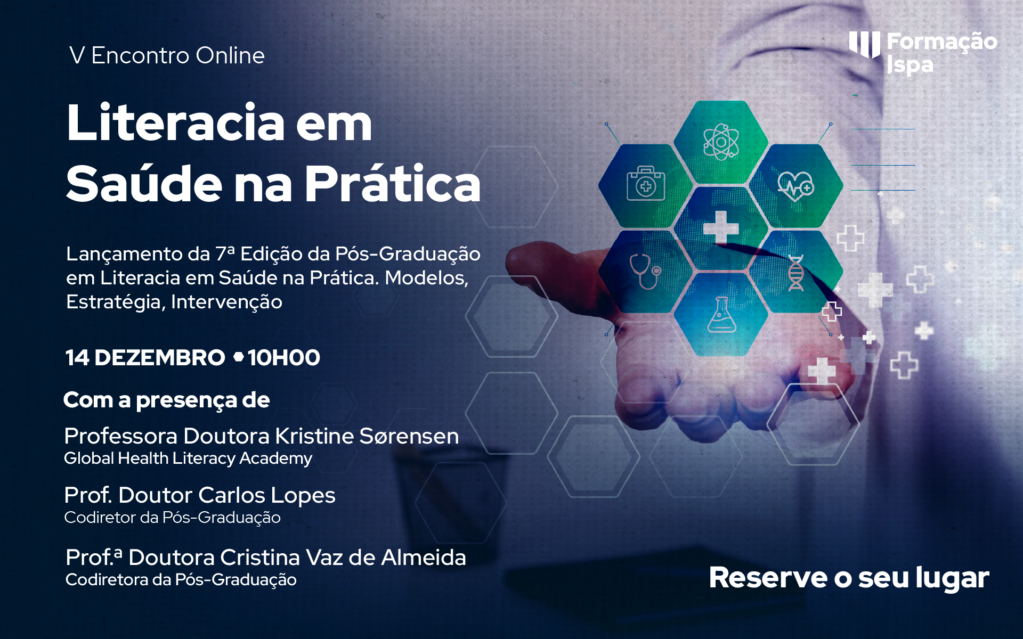 V Encontro Online

Formação Ispa

Literacia em Saúde na Prática

Lançamento da 7ª Edição da Pós-Graduação em Literacia em Saúde na Prática. Modelos, Estratégia, Intervenção

14 DEZEMBRO • 10H00

Com a presença de

Professora Doutora Kristine Sørensen
Global Health Literacy Academy

Prof. Doutor Carlos Lopes
Codiretor da Pós-Graduação

Prof.ª Doutora Cristina Vaz de Almeida
Codiretora da Pós-Graduação

Reserve o seu lugar